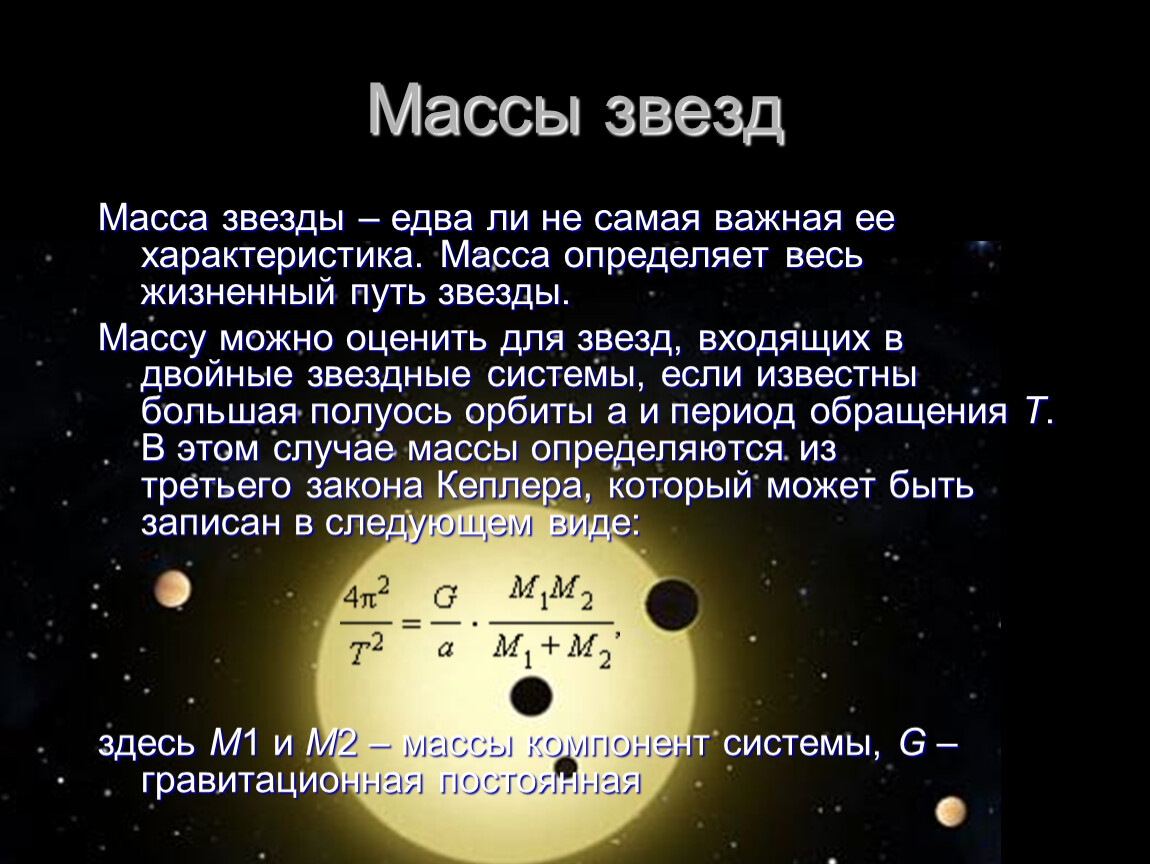 Массы звезд

Масса звезды – едва ли не самая важная ее характеристика. Масса определяет весь жизненный путь звезды.

Массу можно оценить для звезд, входящих в двойные звездные системы, если известны большая полуось орбиты a и период обращения T. В этом случае массы определяются из третьего закона Кеплера, который может быть записан в следующем виде:

$\frac{4\pi^2}{T^2} = \frac{G}{a} \cdot \frac{M_1 M_2}{M_1 + M_2},$

здесь M1 и M2 – массы компонент системы, G – гравитационная постоянная